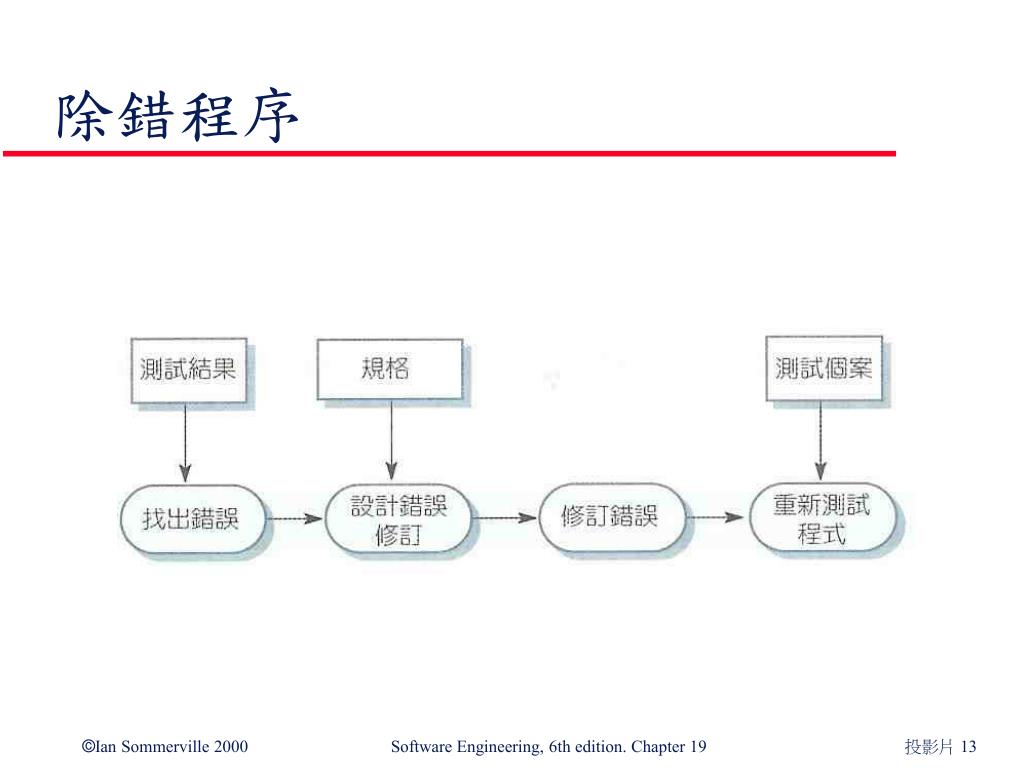 除錯程序

測試結果

規格

測試個案

找出錯誤

設計錯誤修訂

修訂錯誤

重新測試程式

©Ian Sommerville 2000

Software Engineering, 6th edition. Chapter 19

投影片 13